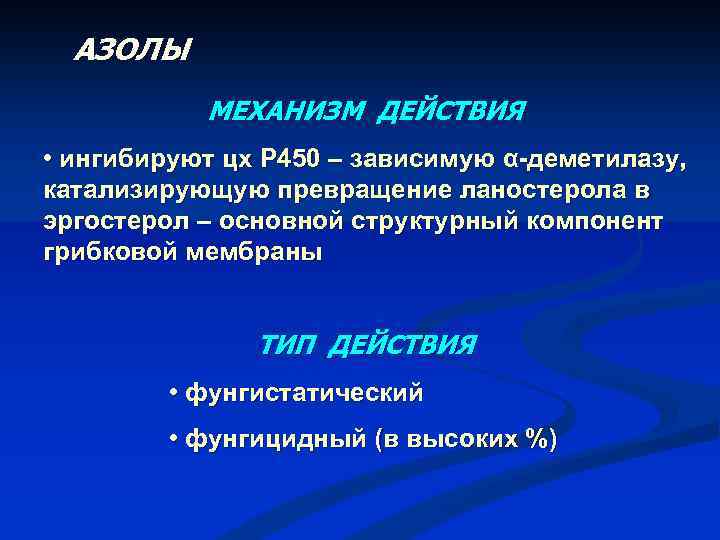 АЗОЛЫ

МЕХАНИЗМ ДЕЙСТВИЯ

• ингибируют цх P450 – зависимую α-деметилазу, катализирующую превращение ланостерола в эргостерол – основной структурный компонент грибковой мембраны

ТИП ДЕЙСТВИЯ

• фунгистатический

• фунгицидный (в высоких %)